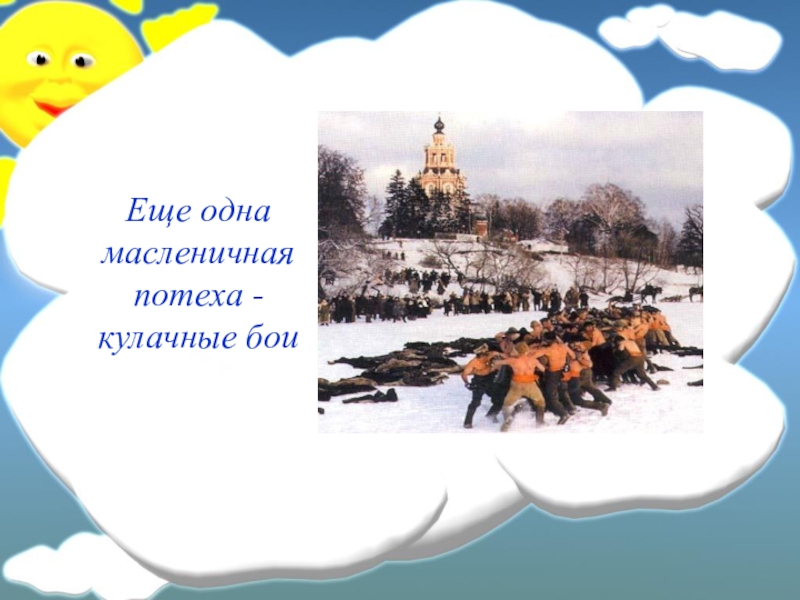 Еще одна масленичная потеха - кулачные бои